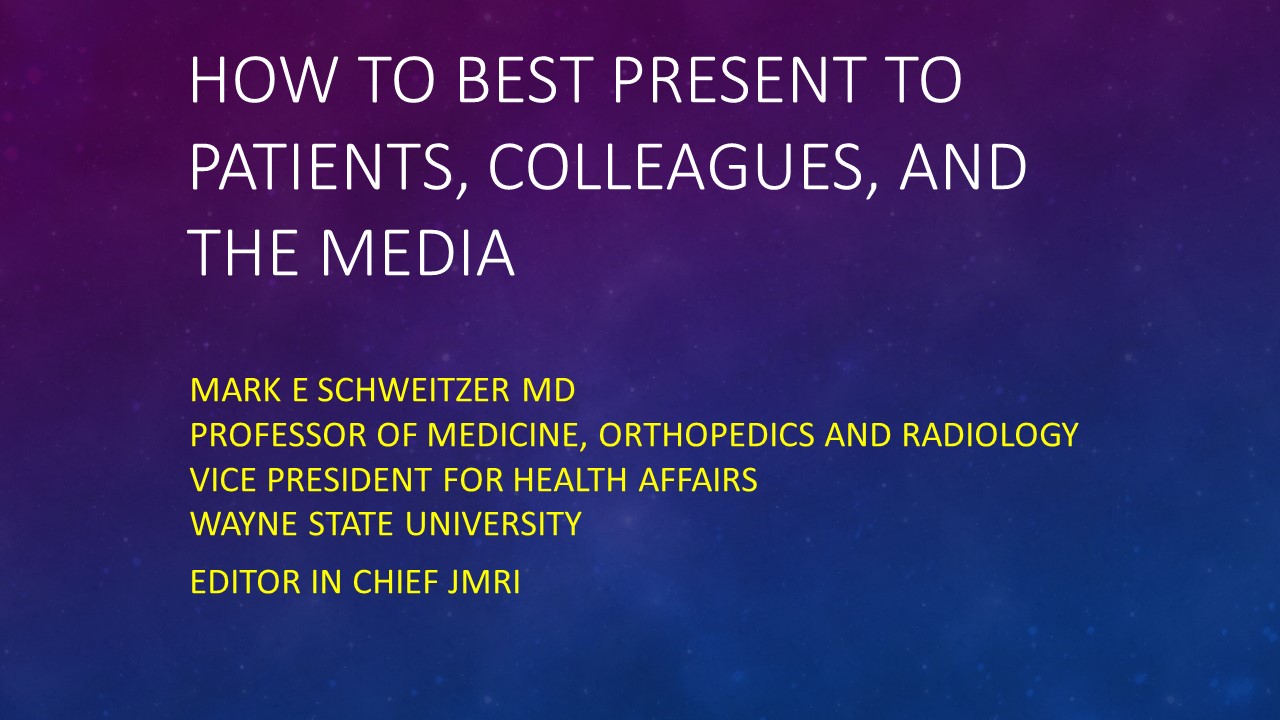 HOW TO BEST PRESENT TO PATIENTS, COLLEAGUES, AND THE MEDIA

MARK E SCHWEITZER MD
PROFESSOR OF MEDICINE, ORTHOPEDICS AND RADIOLOGY
VICE PRESIDENT FOR HEALTH AFFAIRS
WAYNE STATE UNIVERSITY

EDITOR IN CHIEF JMRI